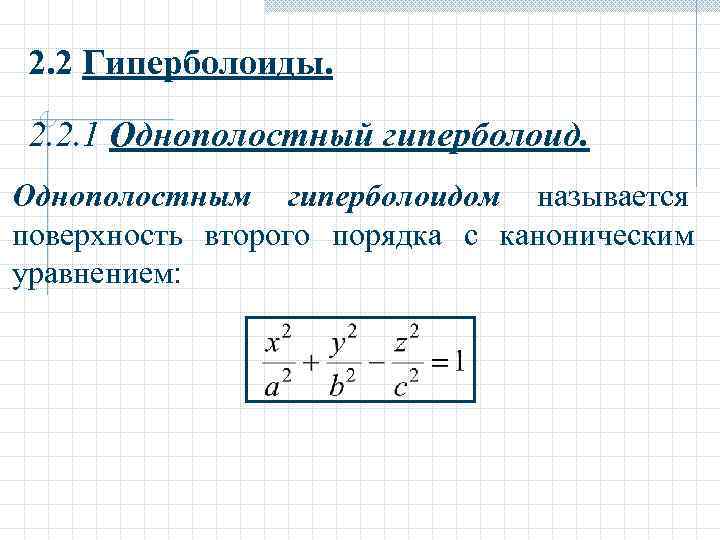 2.2 Гиперболоиды.

2.2.1 Однополостный гиперболоид.

Однополостным гиперболоидом называется поверхность второго порядка с каноническим уравнением:

$\frac{x^2}{a^2}+\frac{y^2}{b^2}-\frac{z^2}{c^2}=1$